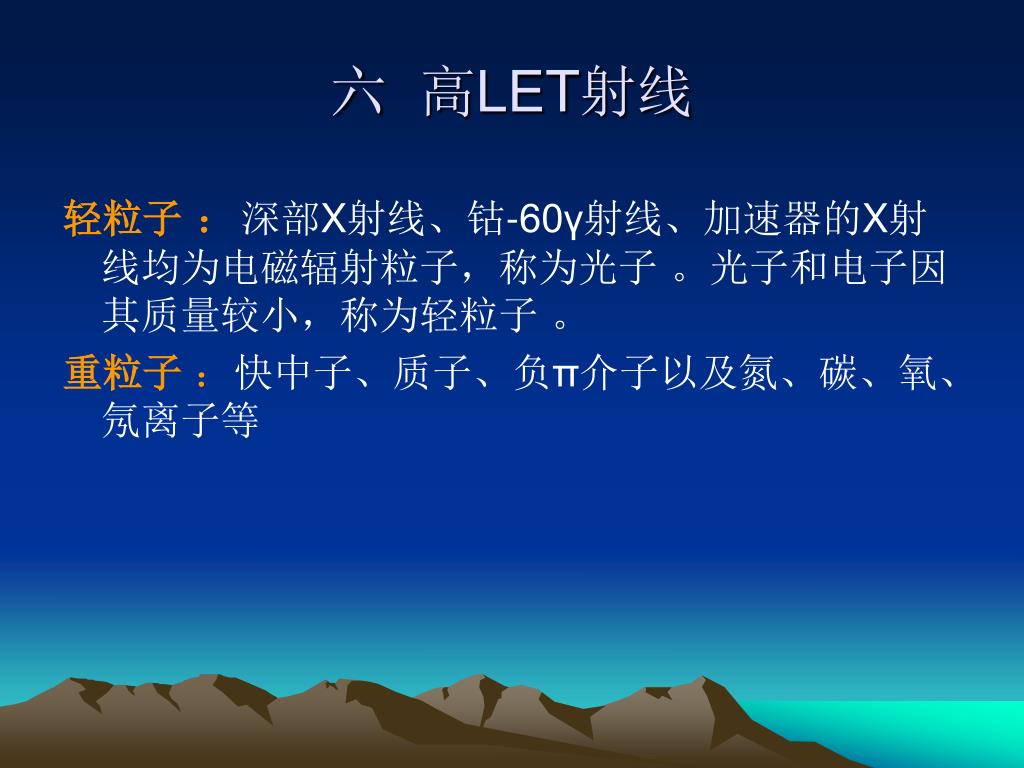 六 高LET射线

轻粒子 ： 深部X射线、钴-60γ射线、加速器的X射线均为电磁辐射粒子，称为光子 。光子和电子因其质量较小，称为轻粒子 。

重粒子 ：快中子、质子、负π介子以及氮、碳、氧、氖离子等